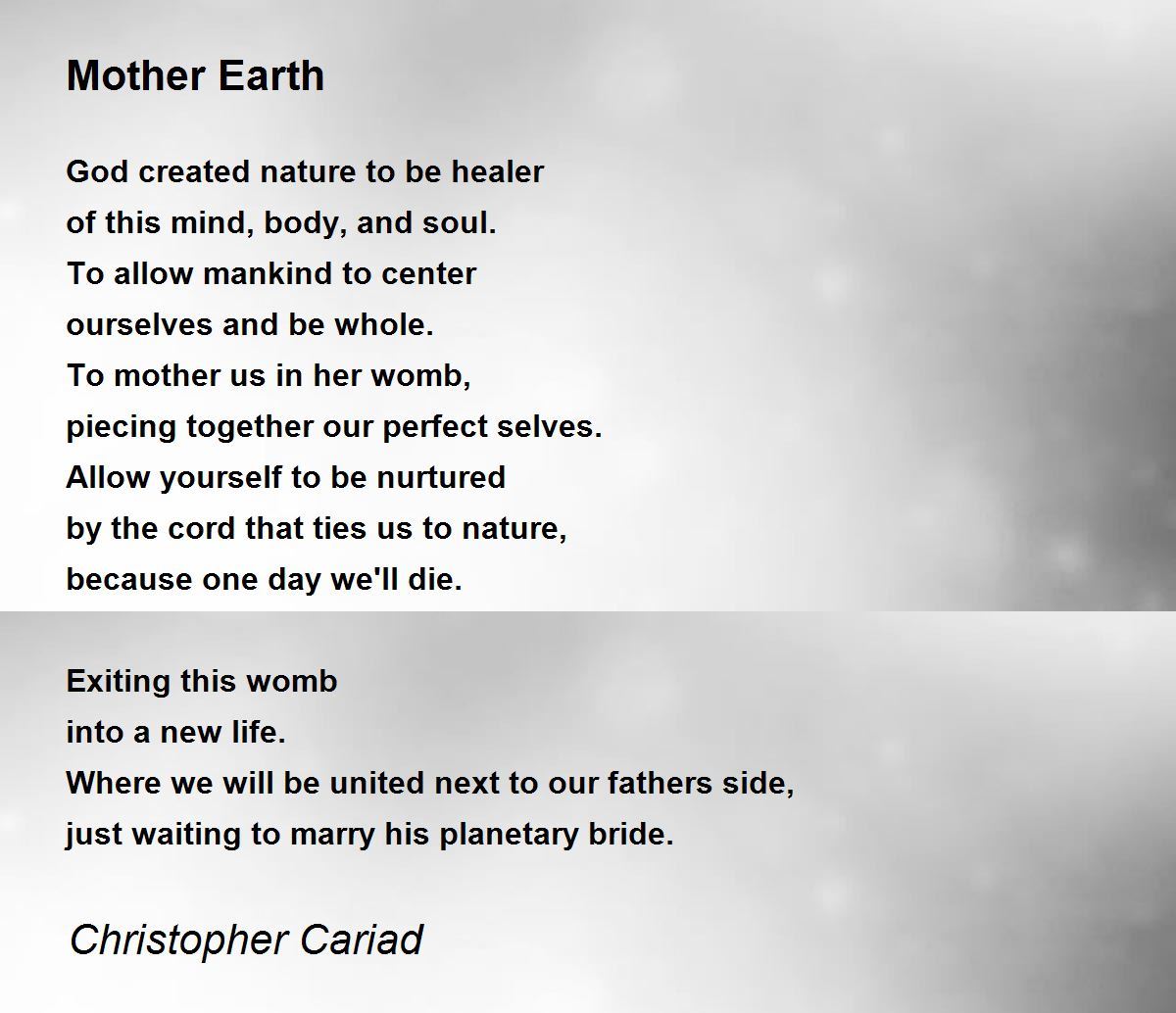 Mother Earth

God created nature to be healer
of this mind, body, and soul.
To allow mankind to center
ourselves and be whole.
To mother us in her womb,
piecing together our perfect selves.
Allow yourself to be nurtured
by the cord that ties us to nature,
because one day we'll die.

Exiting this womb
into a new life.
Where we will be united next to our fathers side,
just waiting to marry his planetary bride.

Christopher Cariad